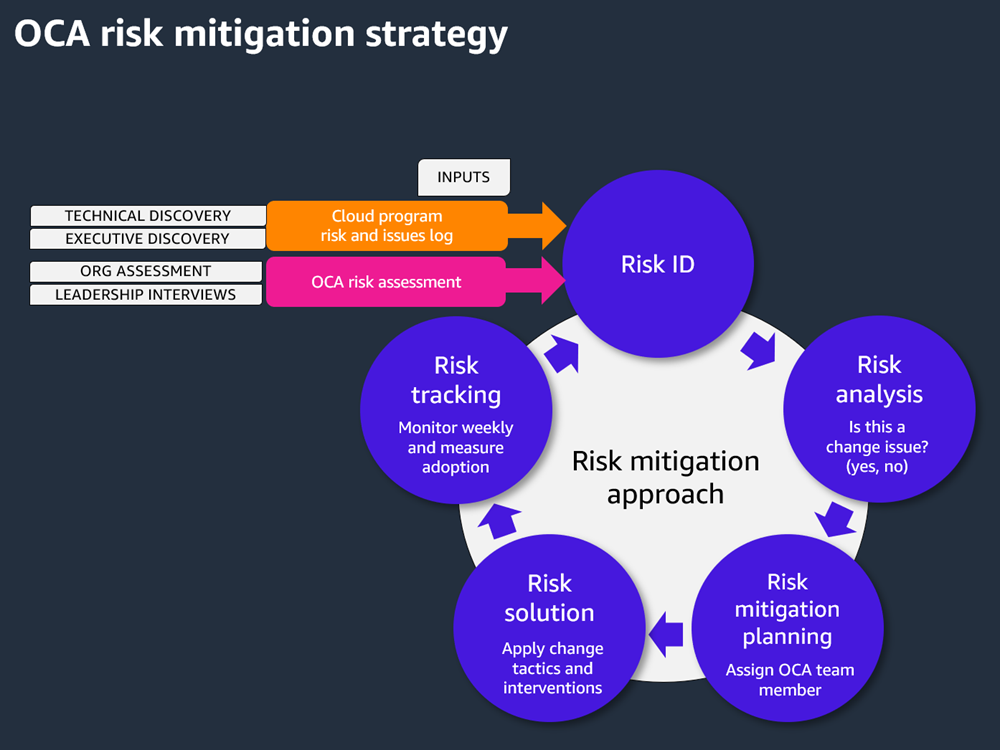 OCA risk mitigation strategy

INPUTS

TECHNICAL DISCOVERY
EXECUTIVE DISCOVERY

Cloud program risk and issues log

ORG ASSESSMENT
LEADERSHIP INTERVIEWS

OCA risk assessment

Risk ID

Risk analysis
Is this a change issue? (yes, no)

Risk mitigation planning
Assign OCA team member

Risk solution
Apply change tactics and interventions

Risk tracking
Monitor weekly and measure adoption

Risk mitigation approach